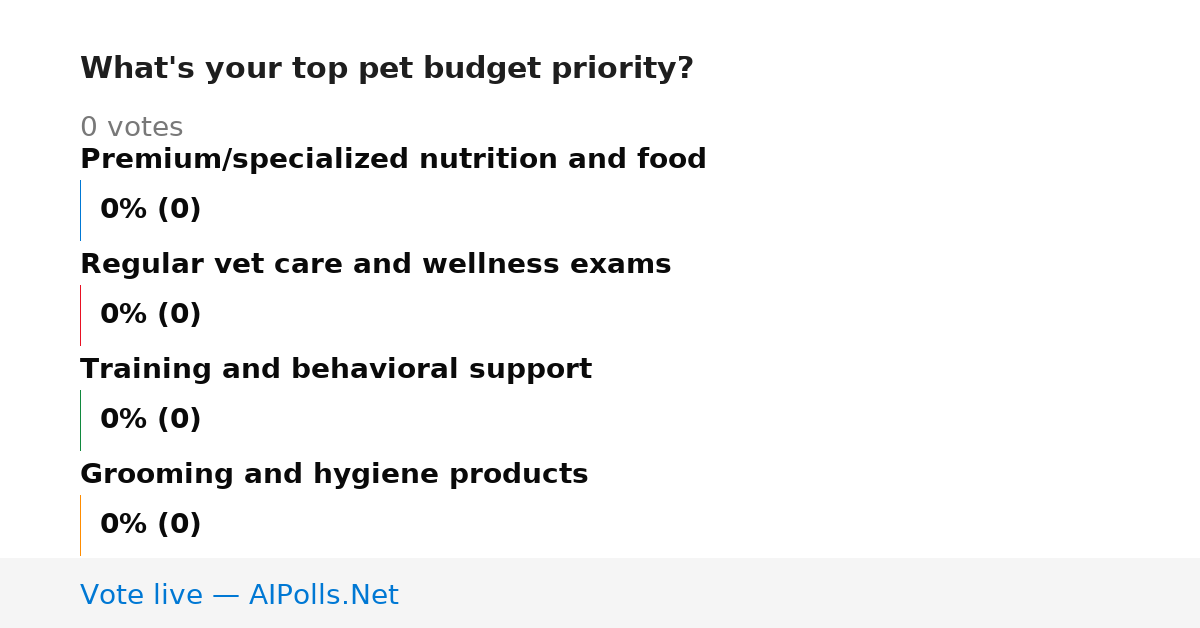 What's your top pet budget priority?

0 votes

Premium/specialized nutrition and food

0% (0)

Regular vet care and wellness exams

0% (0)

Training and behavioral support

0% (0)

Grooming and hygiene products

0% (0)

Vote live — AIPolls.Net